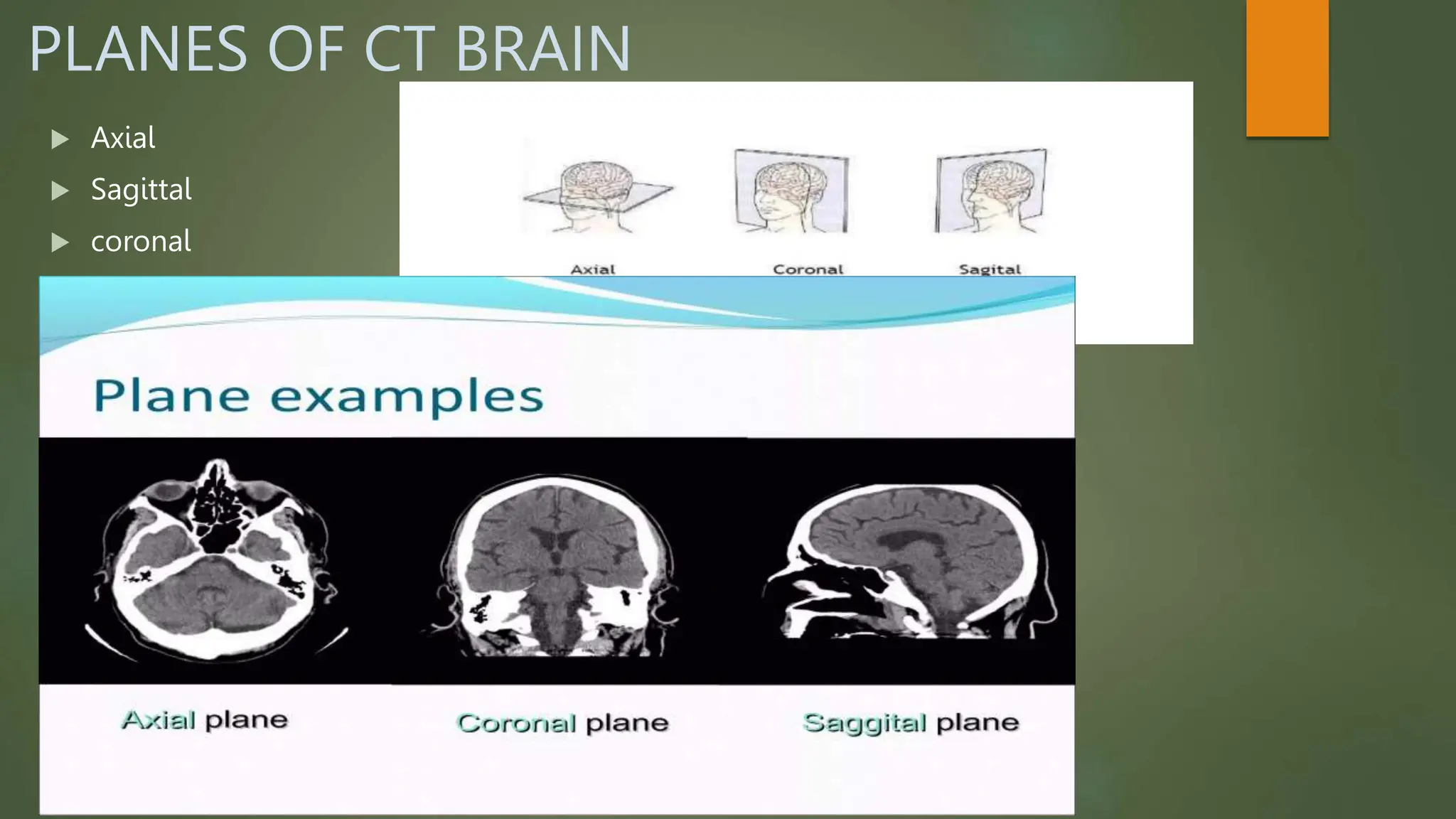 PLANES OF CT BRAIN

▶ Axial
▶ Sagittal
▶ coronal

Axial Coronal Sagital

Plane examples

Axial plane Coronal plane Saggital plane